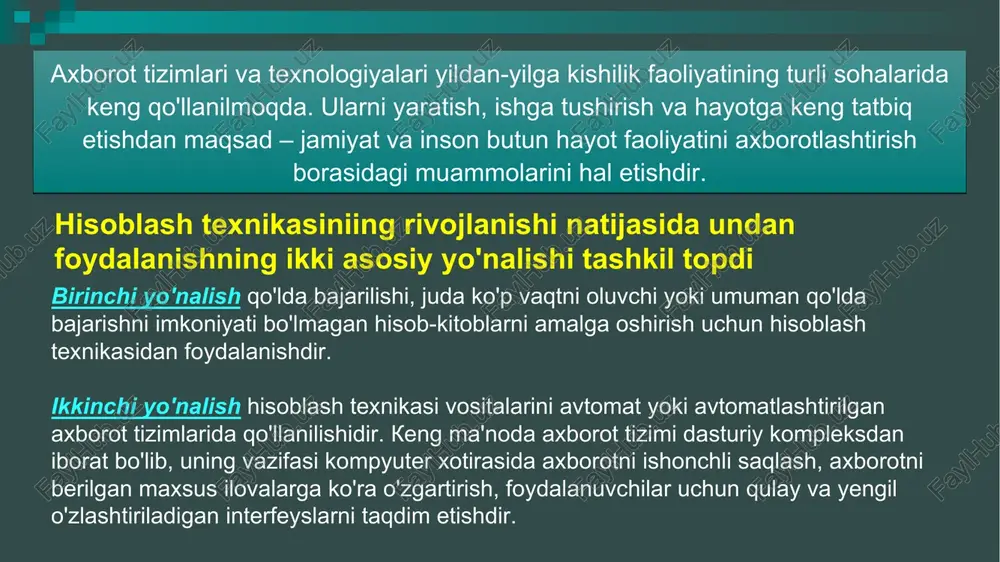 Axborot tizimlari va texnologiyalari yildan-yilga kishilik faoliyatining turli sohalarida keng qo'llanilmoqda. Ularni yaratish, ishga tushirish va hayotga keng tatbiq etishdan maqsad – jamiyat va inson butun hayot faoliyatini axborotlashtirish borasidagi muammolarini hal etishdir.

Hisoblash texnikasiniing rivojlanishi natijasida undan foydalanishning ikki asosiy yo'nalishi tashkil topdi

Birinchi yo'nalish qo'lda bajarilishi, juda ko'p vaqtni oluvchi yoki umuman qo'lda bajarishni imkoniyati bo'lmagan hisob-kitoblarni amalga oshirish uchun hisoblash texnikasidan foydalanishdir.

Ikkinchi yo'nalish hisoblash texnikasi vositalarini avtomat yoki avtomatlashtirilgan axborot tizimlarida qo'llanilishidir. Keng ma'noda axborot tizimi dasturiy kompleksdan iborat bo'lib, uning vazifasi kompyuter xotirasida axborotni ishonchli saqlash, axborotni berilgan maxsus ilovalarga ko'ra o'zgartirish, foydalanuvchilar uchun qulay va yengil o'zlashtiriladigan interfeyslarni taqdim etishdir.

FaylHub.uz